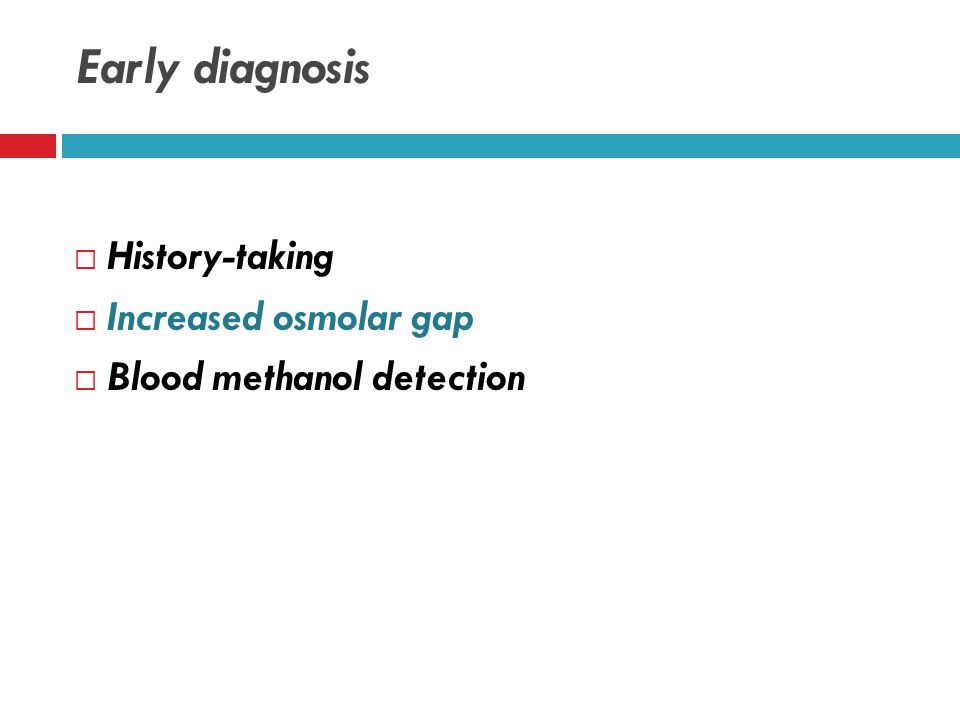 Early diagnosis

□ History-taking
□ Increased osmolar gap
□ Blood methanol detection